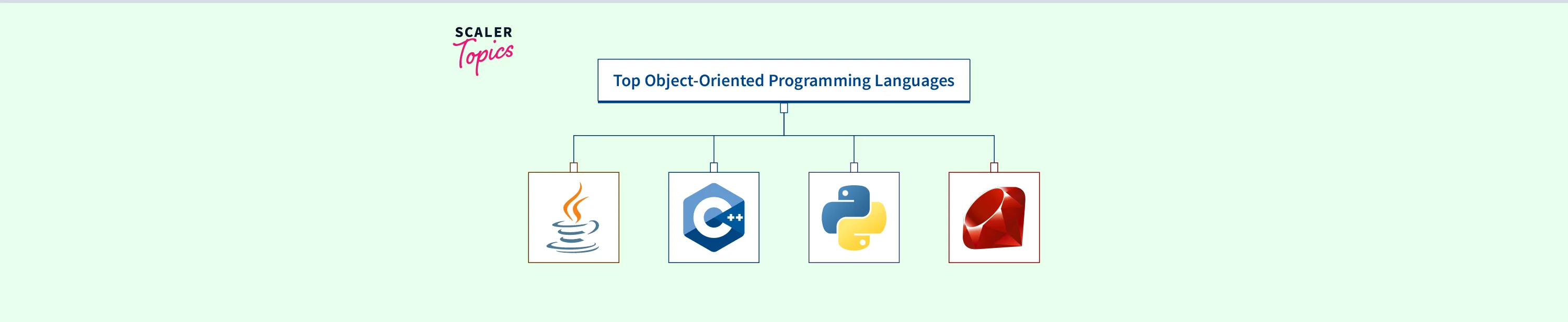 SCALER
Topics

Top Object-Oriented Programming Languages

C++